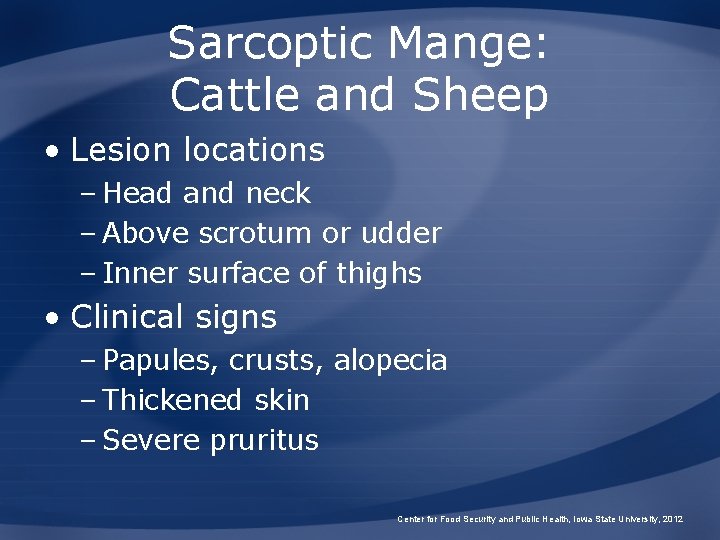 Sarcoptic Mange: Cattle and Sheep

• Lesion locations
– Head and neck
– Above scrotum or udder
– Inner surface of thighs

• Clinical signs
– Papules, crusts, alopecia
– Thickened skin
– Severe pruritus

Center for Food Security and Public Health, Iowa State University, 2012